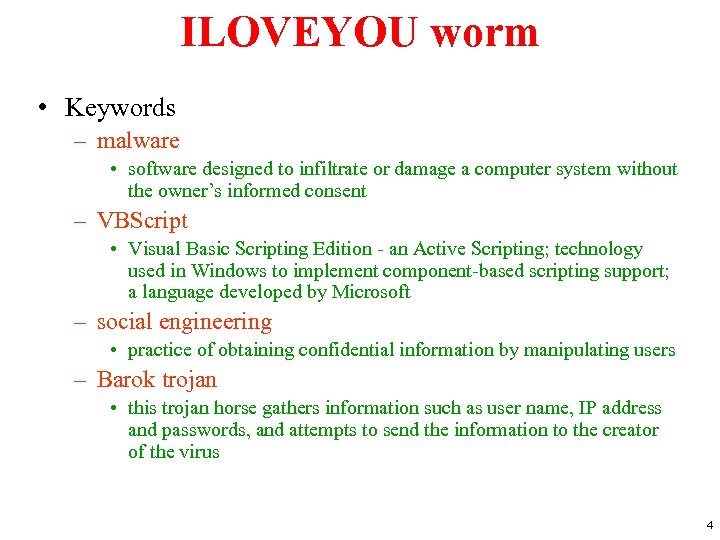 ILOVEYOU worm

• Keywords
– malware
• software designed to infiltrate or damage a computer system without the owner's informed consent
– VBScript
• Visual Basic Scripting Edition - an Active Scripting; technology used in Windows to implement component-based scripting support; a language developed by Microsoft
– social engineering
• practice of obtaining confidential information by manipulating users
– Barok trojan
• this trojan horse gathers information such as user name, IP address and passwords, and attempts to send the information to the creator of the virus

4